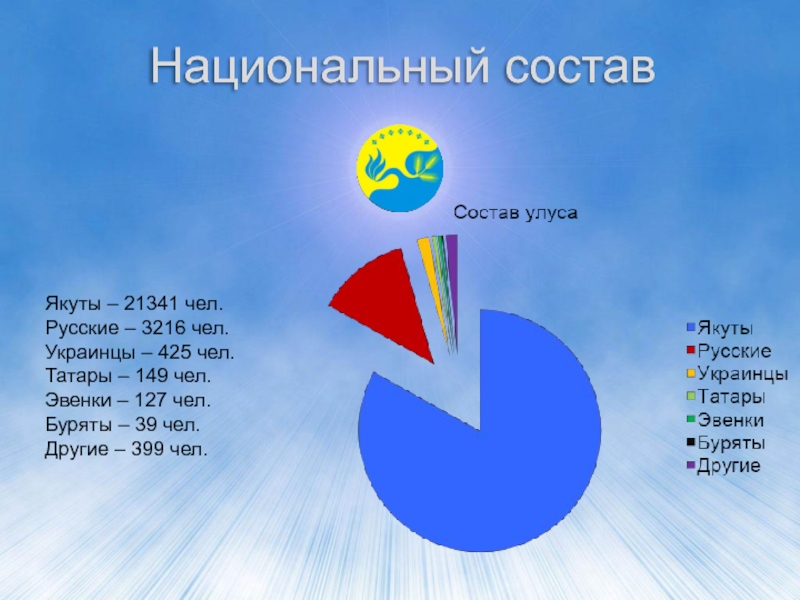 Национальный состав

Состав улуса

Якуты – 21341 чел.
Русские – 3216 чел.
Украинцы – 425 чел.
Татары – 149 чел.
Эвенки – 127 чел.
Буряты – 39 чел.
Другие – 399 чел.

Якуты
Русские
Украинцы
Татары
Эвенки
Буряты
Другие